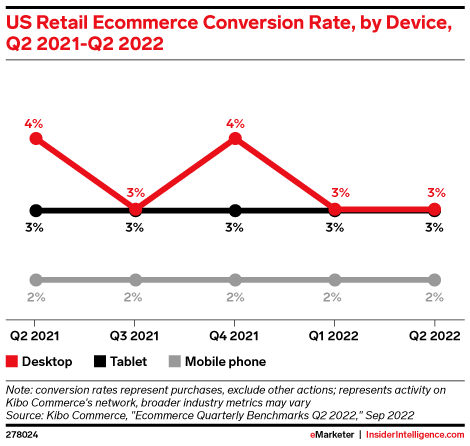 US Retail Ecommerce Conversion Rate, by Device, Q2 2021-Q2 2022

4%
3%
4%
3%
3%

3%
3%
3%
3%
3%

2%
2%
2%
2%
2%

Q2 2021
Q3 2021
Q4 2021
Q1 2022
Q2 2022

Desktop
Tablet
Mobile phone

Note: conversion rates represent purchases, exclude other actions; represents activity on Kibo Commerce's network, broader industry metrics may vary
Source: Kibo Commerce, "Ecommerce Quarterly Benchmarks Q2 2022," Sep 2022

278024

eMarketer | InsiderIntelligence.com